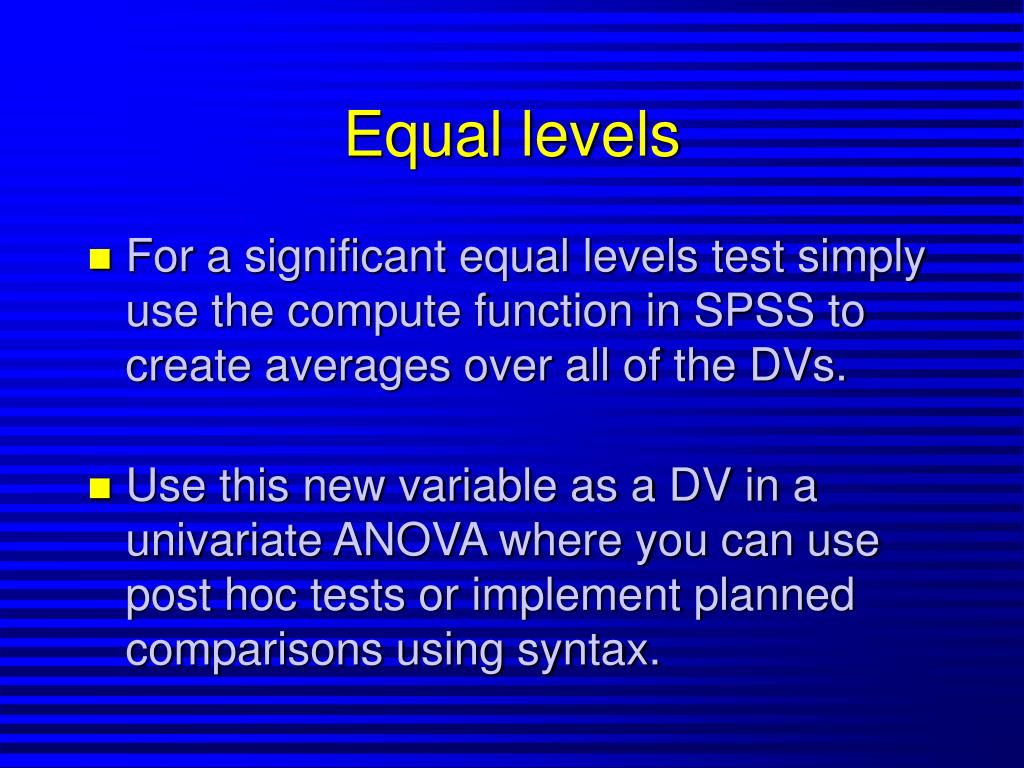 Equal levels

For a significant equal levels test simply use the compute function in SPSS to create averages over all of the DVs.

Use this new variable as a DV in a univariate ANOVA where you can use post hoc tests or implement planned comparisons using syntax.